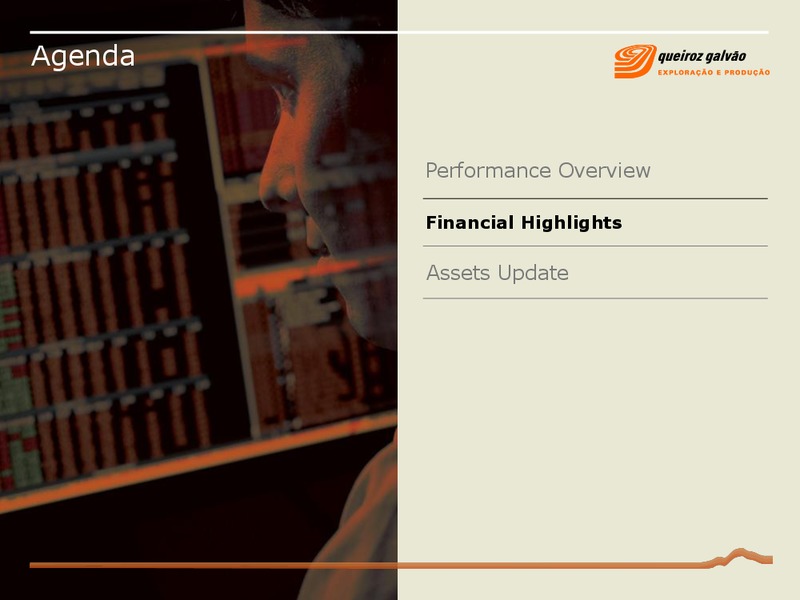 Agenda

queiroz galvão
EXPLORAÇÃO E PRODUÇÃO

Performance Overview

Financial Highlights

Assets Update